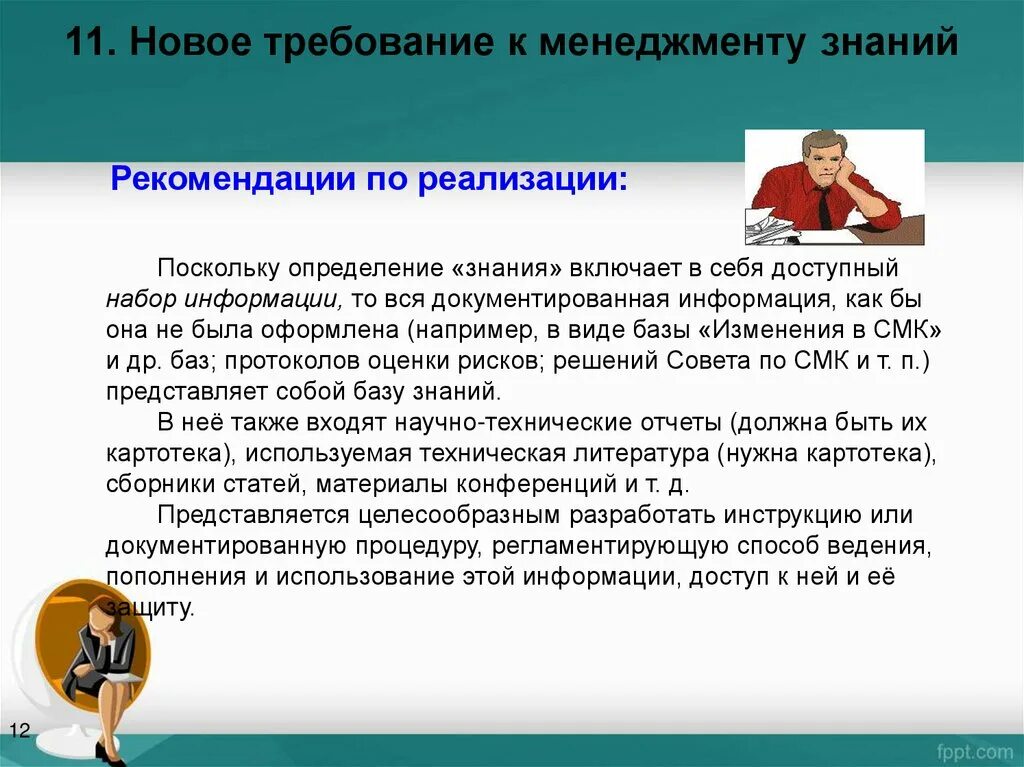 11. Новое требование к менеджменту знаний

Рекомендации по реализации:

Поскольку определение «знания» включает в себя доступный набор информации, то вся документированная информация, как бы она не была оформлена (например, в виде базы «Изменения в СМК» и др. баз; протоколов оценки рисков; решений Совета по СМК и т. п.) представляет собой базу знаний.

В неё также входят научно-технические отчеты (должна быть их картотека), используемая техническая литература (нужна картотека), сборники статей, материалы конференций и т. д.

Представляется целесообразным разработать инструкцию или документированную процедуру, регламентирующую способ ведения, пополнения и использование этой информации, доступ к ней и её защиту.

12

fppt.com